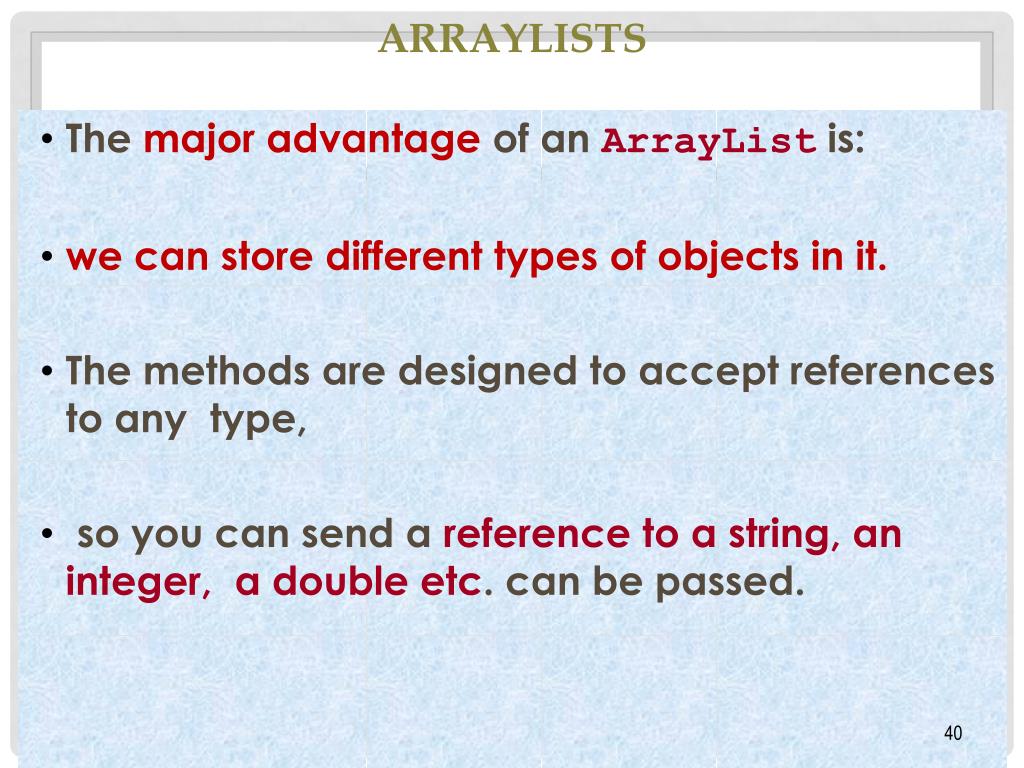 ARRAYLISTS

• The major advantage of an ArrayList is:

• we can store different types of objects in it.

• The methods are designed to accept references to any type,

• so you can send a reference to a string, an integer, a double etc. can be passed.

40